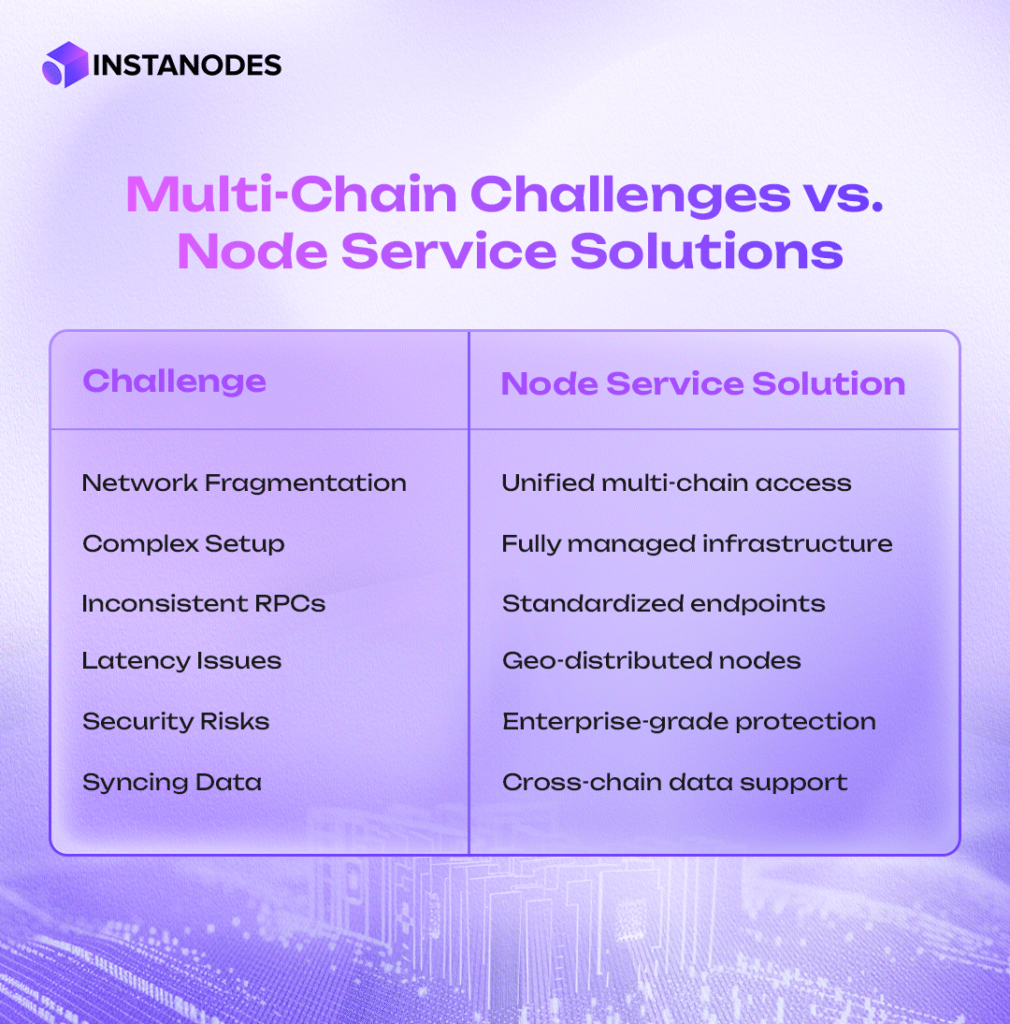 INSTANODES

Multi-Chain Challenges vs. Node Service Solutions

| Challenge | Node Service Solution |
|---|---|
| Network Fragmentation | Unified multi-chain access |
| Complex Setup | Fully managed infrastructure |
| Inconsistent RPCs | Standardized endpoints |
| Latency Issues | Geo-distributed nodes |
| Security Risks | Enterprise-grade protection |
| Syncing Data | Cross-chain data support |